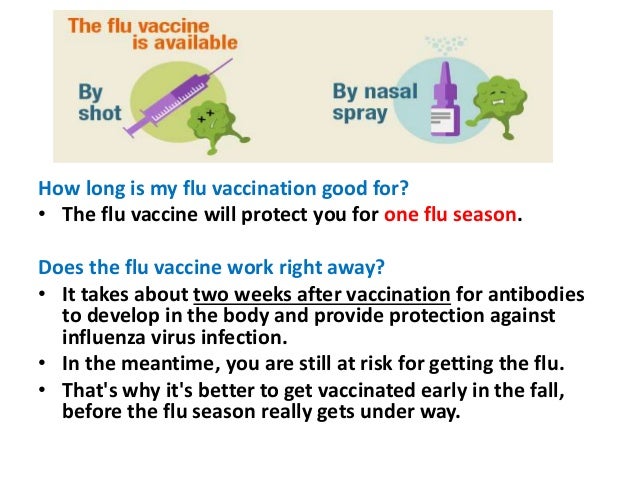 The flu vaccine is available

By shot

By nasal spray

How long is my flu vaccination good for?

• The flu vaccine will protect you for one flu season.

Does the flu vaccine work right away?

• It takes about two weeks after vaccination for antibodies to develop in the body and provide protection against influenza virus infection.

• In the meantime, you are still at risk for getting the flu.

• That's why it's better to get vaccinated early in the fall, before the flu season really gets under way.